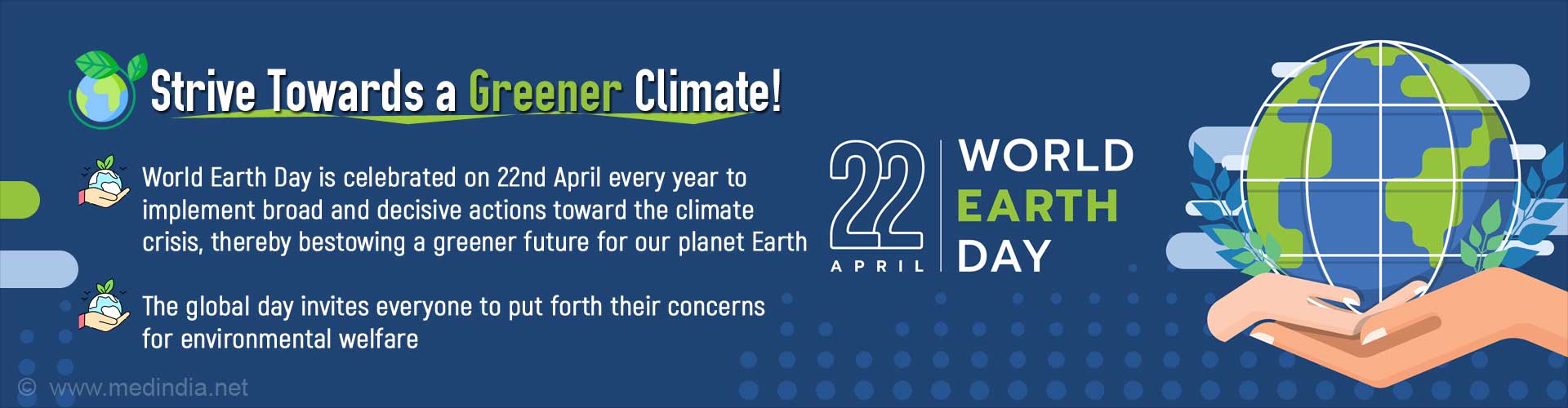 Strive Towards a Greener Climate!

World Earth Day is celebrated on 22nd April every year to implement broad and decisive actions toward the climate crisis, thereby bestowing a greener future for our planet Earth

The global day invites everyone to put forth their concerns for environmental welfare

22
APRIL

WORLD
EARTH
DAY

© www.medindia.net